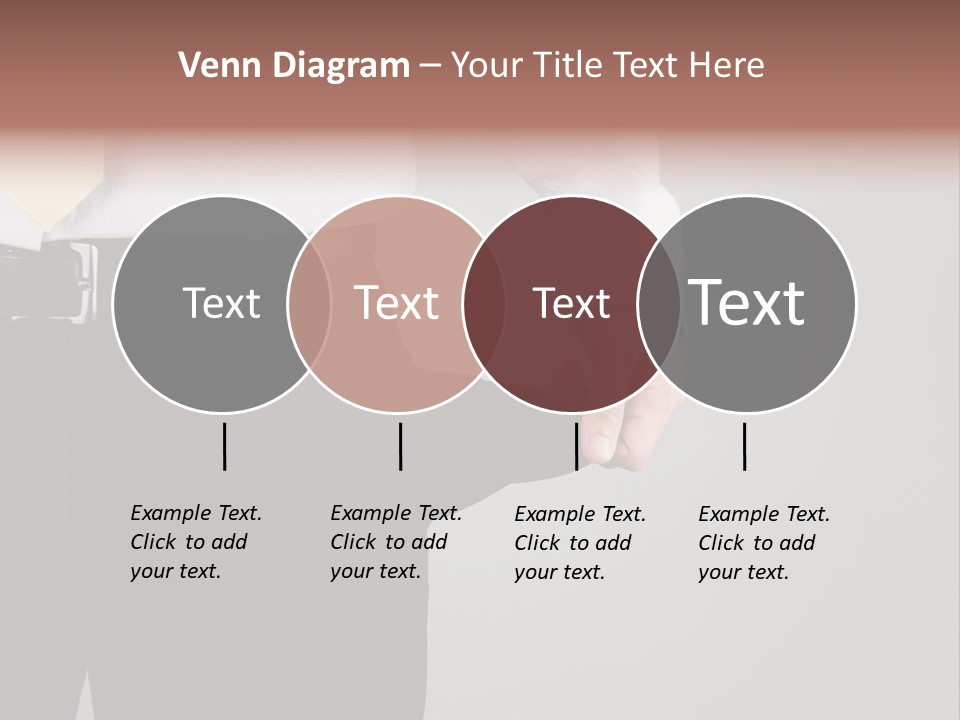 Venn Diagram – Your Title Text Here

Text

Text

Text

Text

Example Text. Click to add your text.

Example Text. Click to add your text.

Example Text. Click to add your text.

Example Text. Click to add your text.